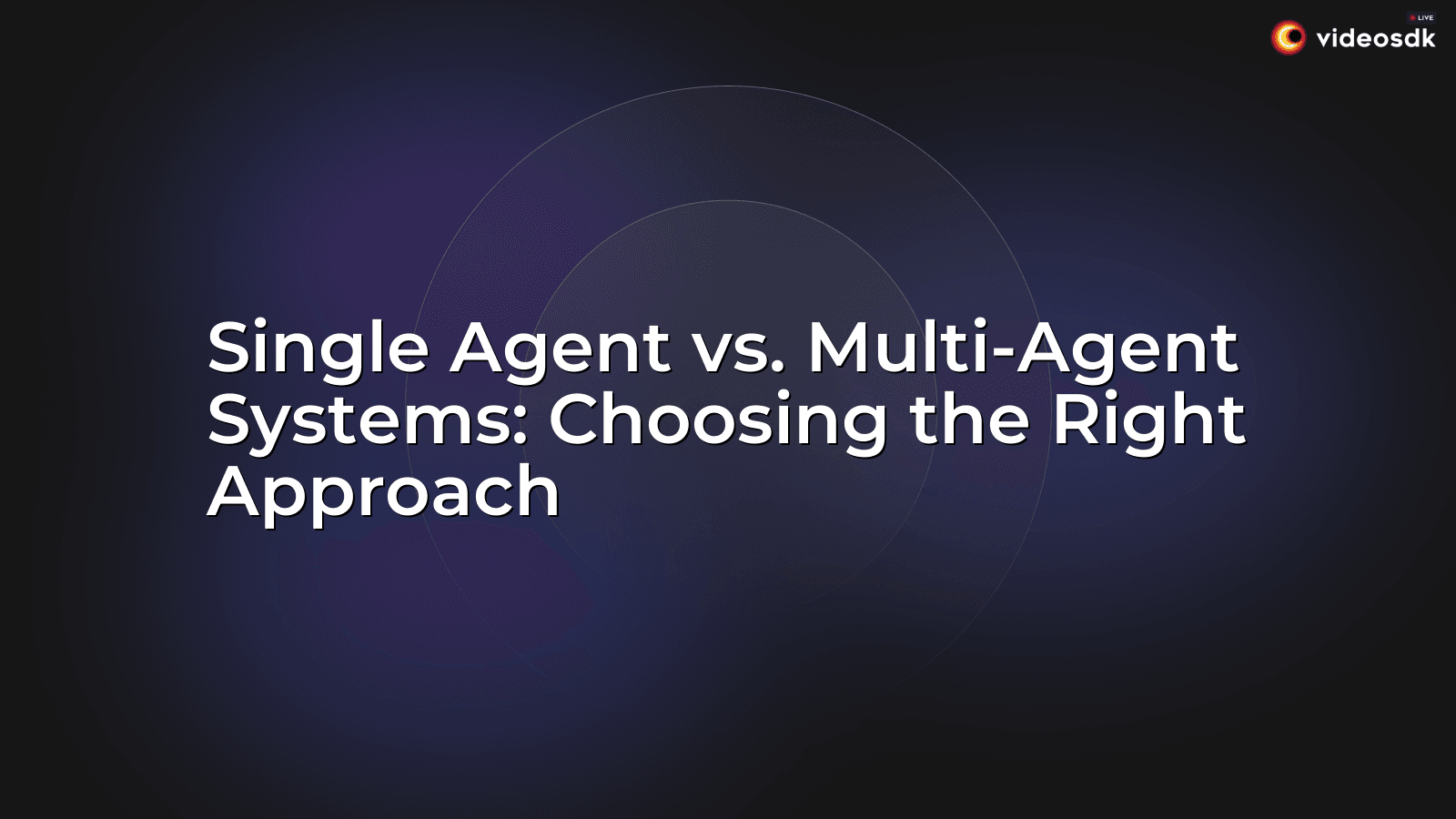 LIVE
videosdk

Single Agent vs. Multi-Agent Systems: Choosing the Right Approach